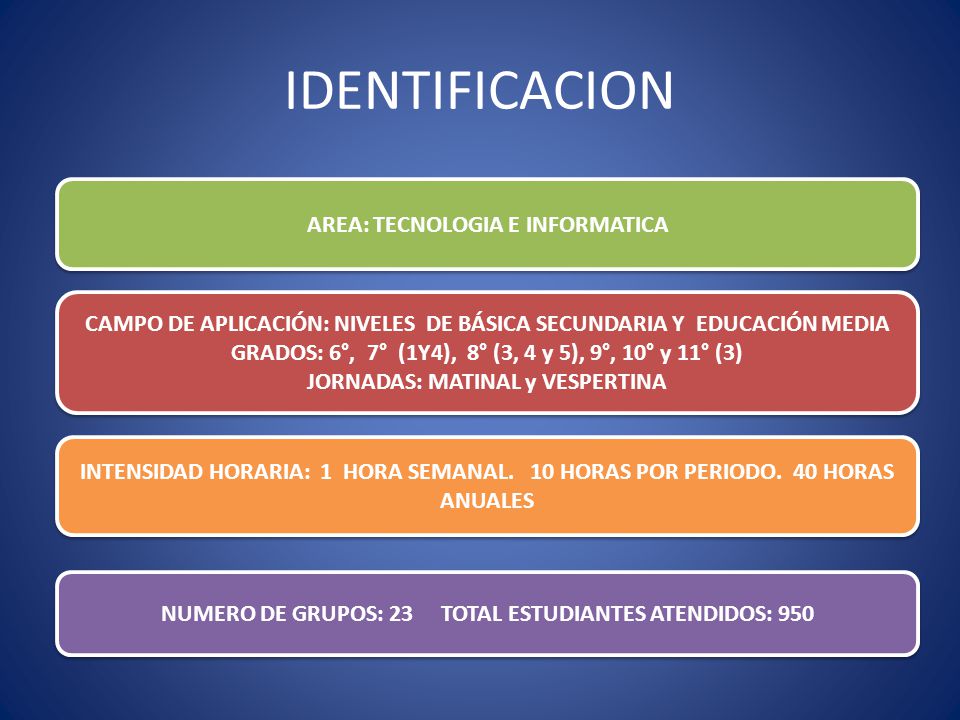 IDENTIFICACION

AREA: TECNOLOGIA E INFORMATICA

CAMPO DE APLICACIÓN: NIVELES DE BÁSICA SECUNDARIA Y EDUCACIÓN MEDIA
GRADOS: 6°, 7° (1Y4), 8° (3, 4 y 5), 9°, 10° y 11° (3)
JORNADAS: MATINAL y VESPERTINA

INTENSIDAD HORARIA: 1 HORA SEMANAL. 10 HORAS POR PERIODO. 40 HORAS ANUALES

NUMERO DE GRUPOS: 23 TOTAL ESTUDIANTES ATENDIDOS: 950